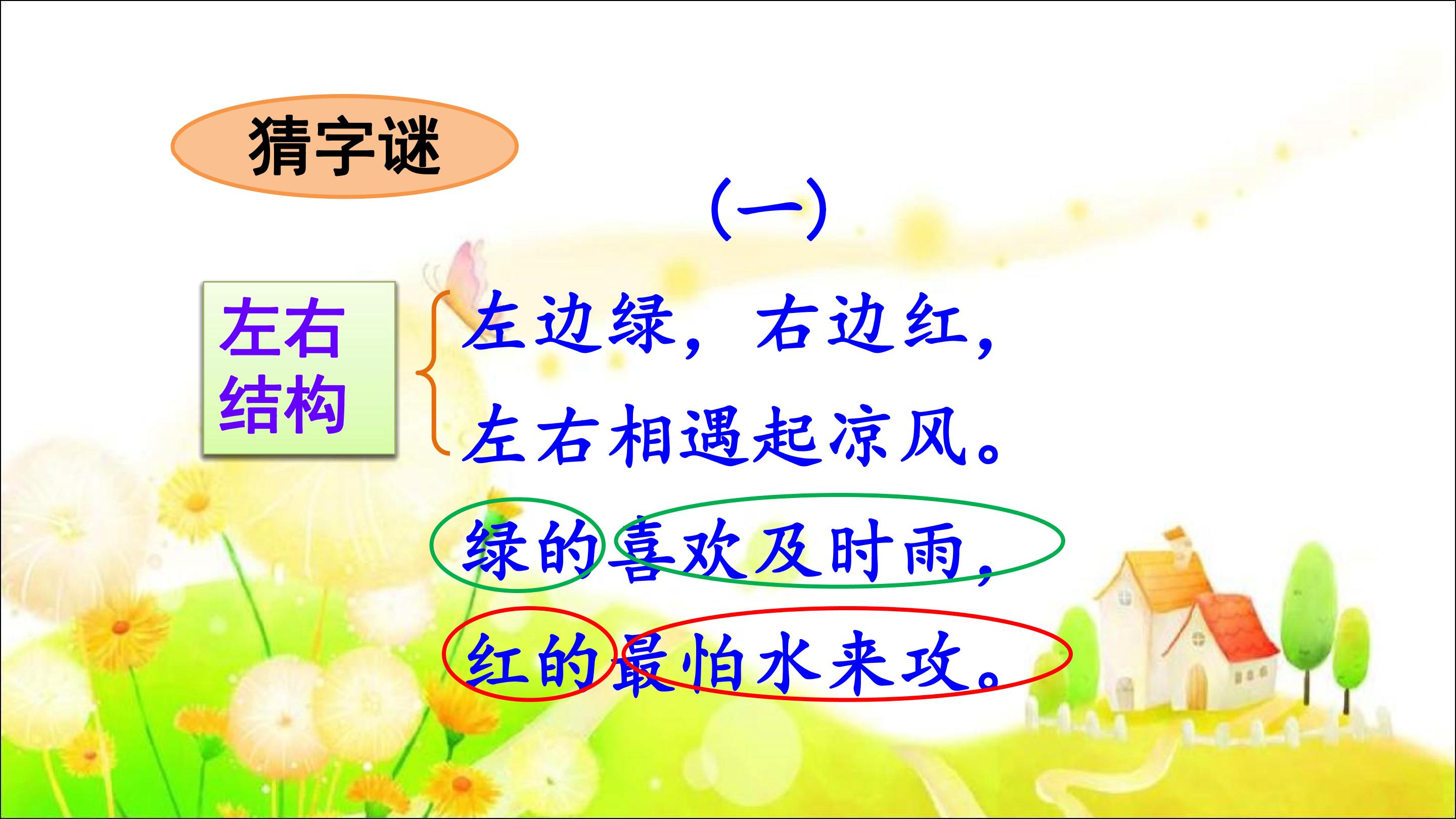 猜字谜

（一）

左右结构

左边绿，右边红，
左右相遇起凉风。
绿的喜欢及时雨，
红的最怕水来攻。